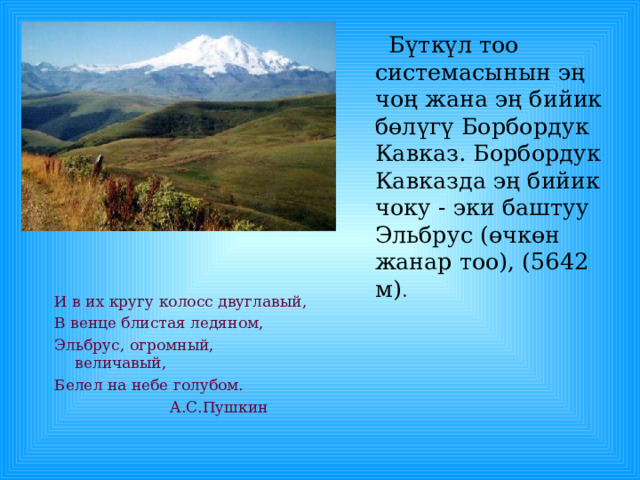 Бүткүл тоо системасынын эң чоң жана эң бийик бөлүгү Борбордук Кавказ. Борбордук Кавказда эң бийик чоку - эки баштуу Эльбрус (өчкөн жанар тоо), (5642 м).

И в их кругу колосс двуглавый,
В венце блистая ледяном,
Эльбрус, огромный, величавый,
Белел на небе голубом.
А.С.Пушкин